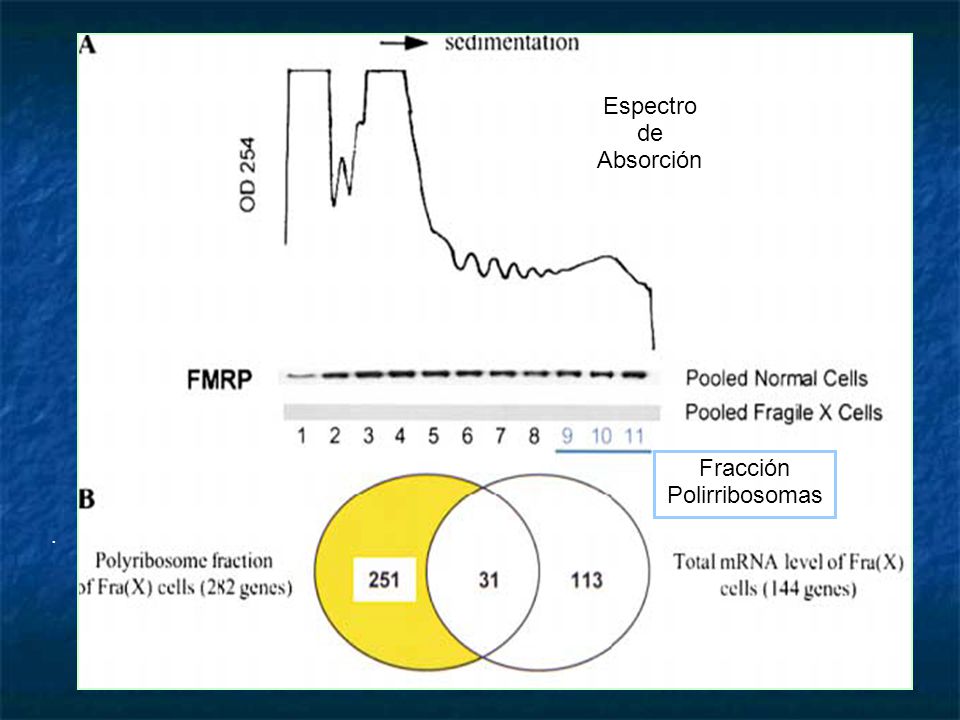 A

sedimentation

OD 254

Espectro de Absorción

FMRP

Pooled Normal Cells

Pooled Fragile X Cells

1 2 3 4 5 6 7 8 9 10 11

Fracción Polirribosomas

B

Polyribosome fraction of Fra(X) cells (282 genes)

251

31

113

Total mRNA level of Fra(X) cells (144 genes)